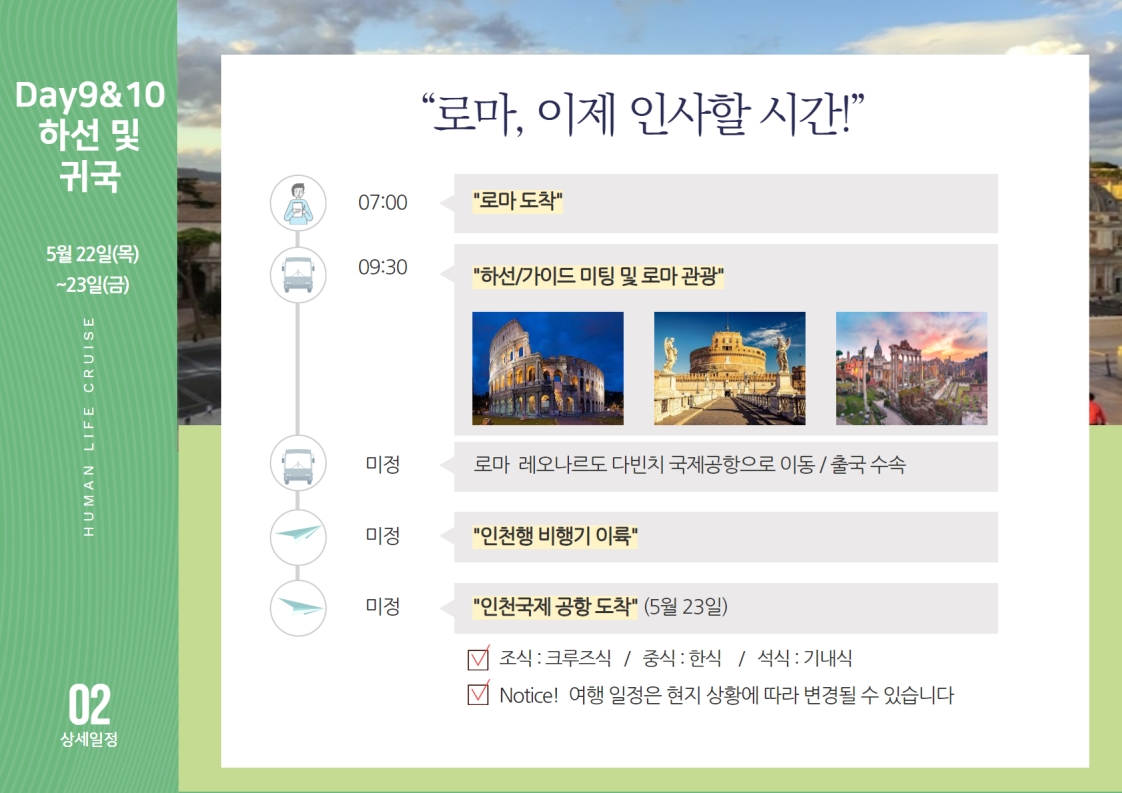 Day9&10
하선 및
귀국

5월 22일(목)
~23일(금)

HUMAN LIFE CRUISE

02
상세일정

“로마, 이제 인사할 시간!”

07:00 "로마 도착"

09:30 "하선/가이드 미팅 및 로마 관광"

미정 로마 레오나르도 다빈치 국제공항으로 이동 / 출국 수속

미정 "인천행 비행기 이륙"

미정 "인천국제 공항 도착" (5월 23일)

조식 : 크루즈식 / 중식 : 한식 / 석식 : 기내식

Notice! 여행 일정은 현지 상황에 따라 변경될 수 있습니다